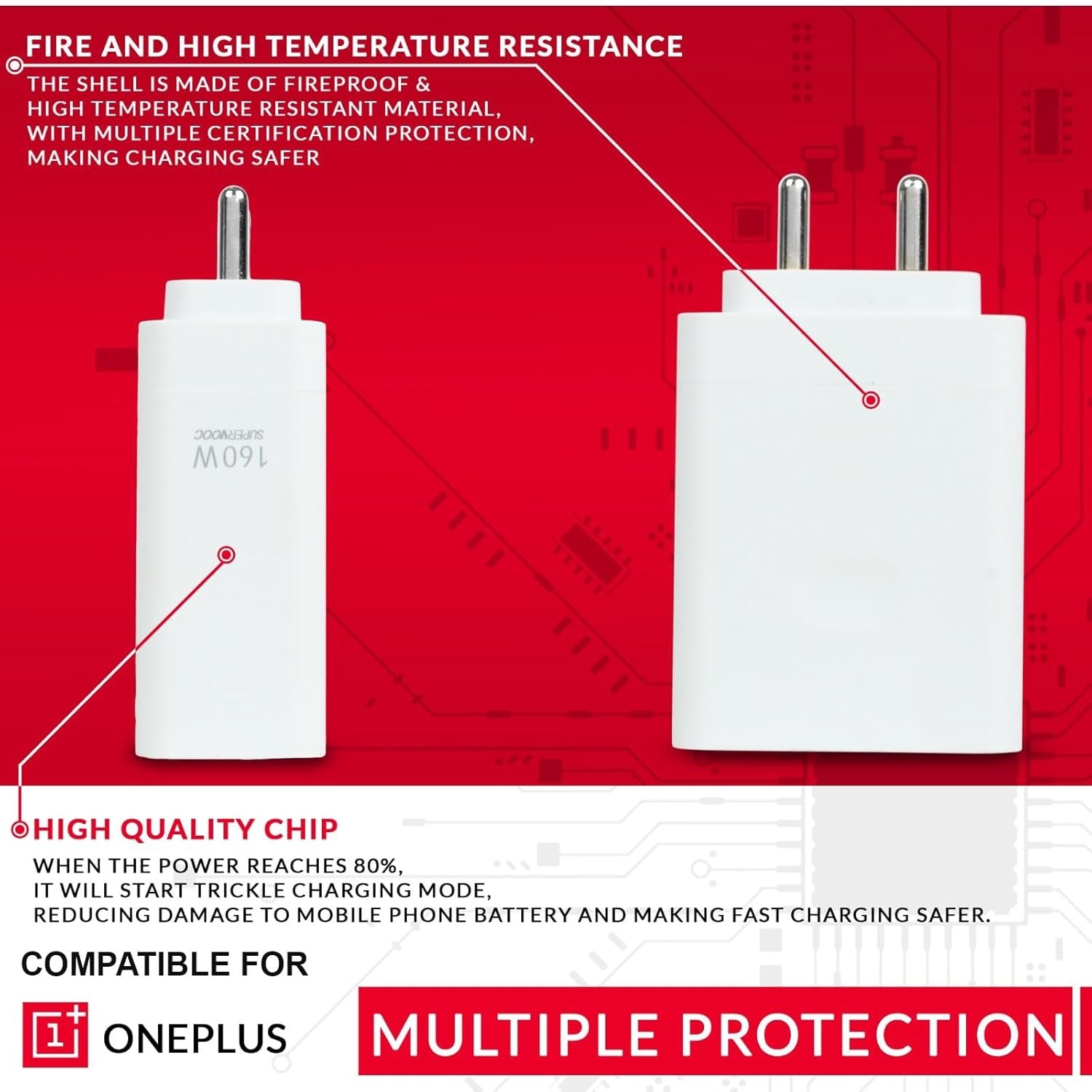 FIRE AND HIGH TEMPERATURE RESISTANCE

THE SHELL IS MADE OF FIREPROOF & HIGH TEMPERATURE RESISTANT MATERIAL, WITH MULTIPLE CERTIFICATION PROTECTION, MAKING CHARGING SAFER

160W
SUPERVOOC

HIGH QUALITY CHIP

WHEN THE POWER REACHES 80%, IT WILL START TRICKLE CHARGING MODE, REDUCING DAMAGE TO MOBILE PHONE BATTERY AND MAKING FAST CHARGING SAFER.

COMPATIBLE FOR

1+ ONEPLUS

MULTIPLE PROTECTION